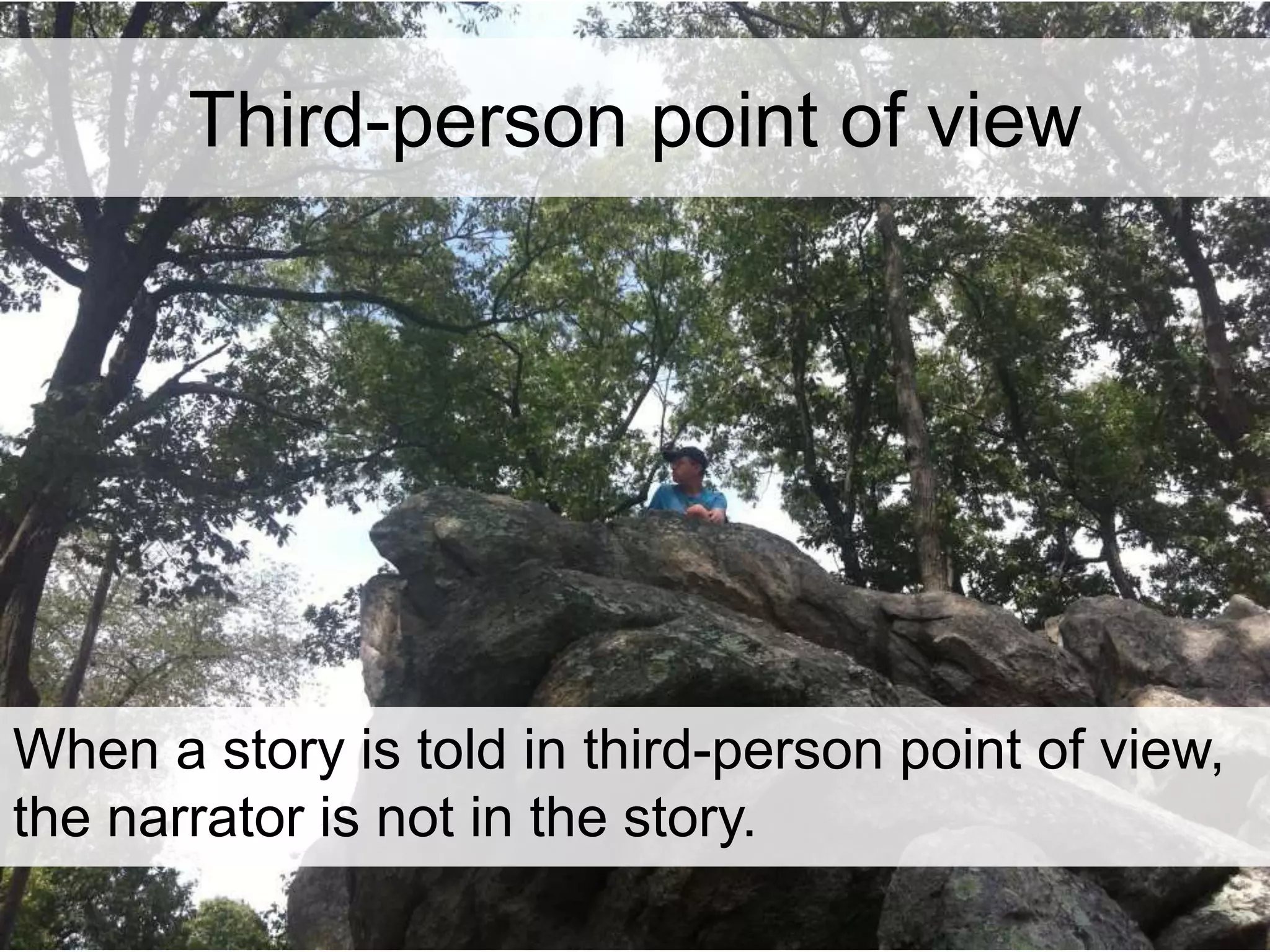 Third-person point of view

When a story is told in third-person point of view, the narrator is not in the story.